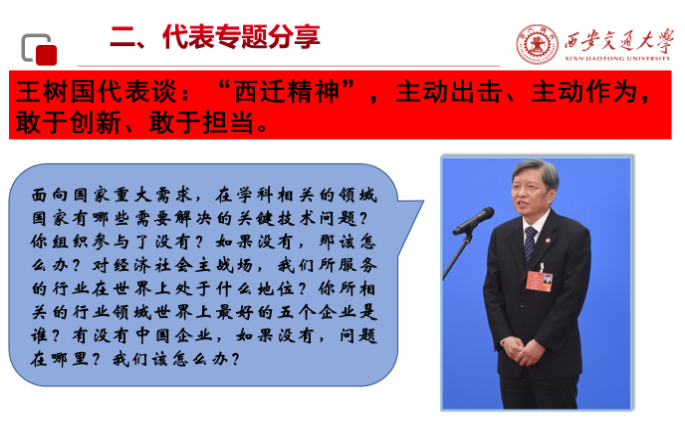 二、代表专题分享

西安交通大学
XI'AN JIAOTONG UNIVERSITY

王树国代表谈：“西迁精神”，主动出击、主动作为，敢于创新、敢于担当。

面向国家重大需求，在学科相关的领域国家有哪些需要解决的关键技术问题？你组织参与了没有？如果没有，那该怎么办？对经济社会主战场，我们所服务的行业在世界上处于什么地位？你所相关的行业领域世界上最好的五个企业是谁？有没有中国企业，如果没有，问题在哪里？我们该怎么办？